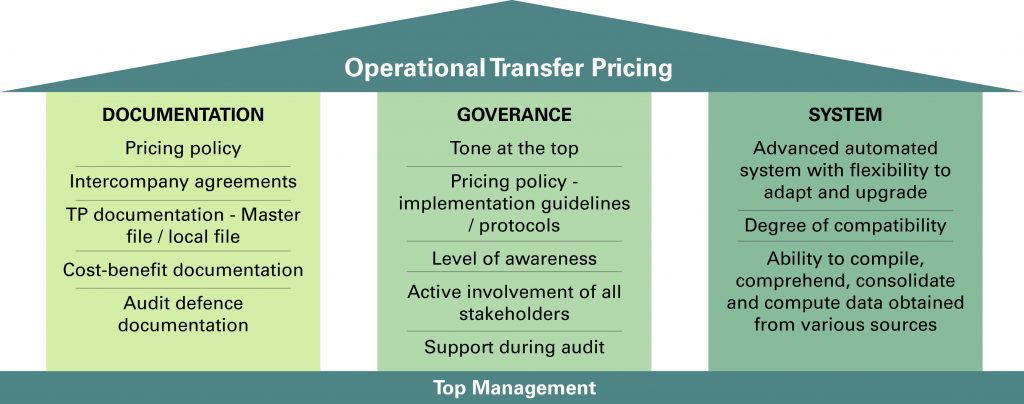 Operational Transfer Pricing

DOCUMENTATION

Pricing policy

Intercompany agreements

TP documentation - Master file / local file

Cost-benefit documentation

Audit defence documentation

GOVERANCE

Tone at the top

Pricing policy - implementation guidelines / protocols

Level of awareness

Active involvement of all stakeholders

Support during audit

SYSTEM

Advanced automated system with flexibility to adapt and upgrade

Degree of compatibility

Ability to compile, comprehend, consolidate and compute data obtained from various sources

Top Management